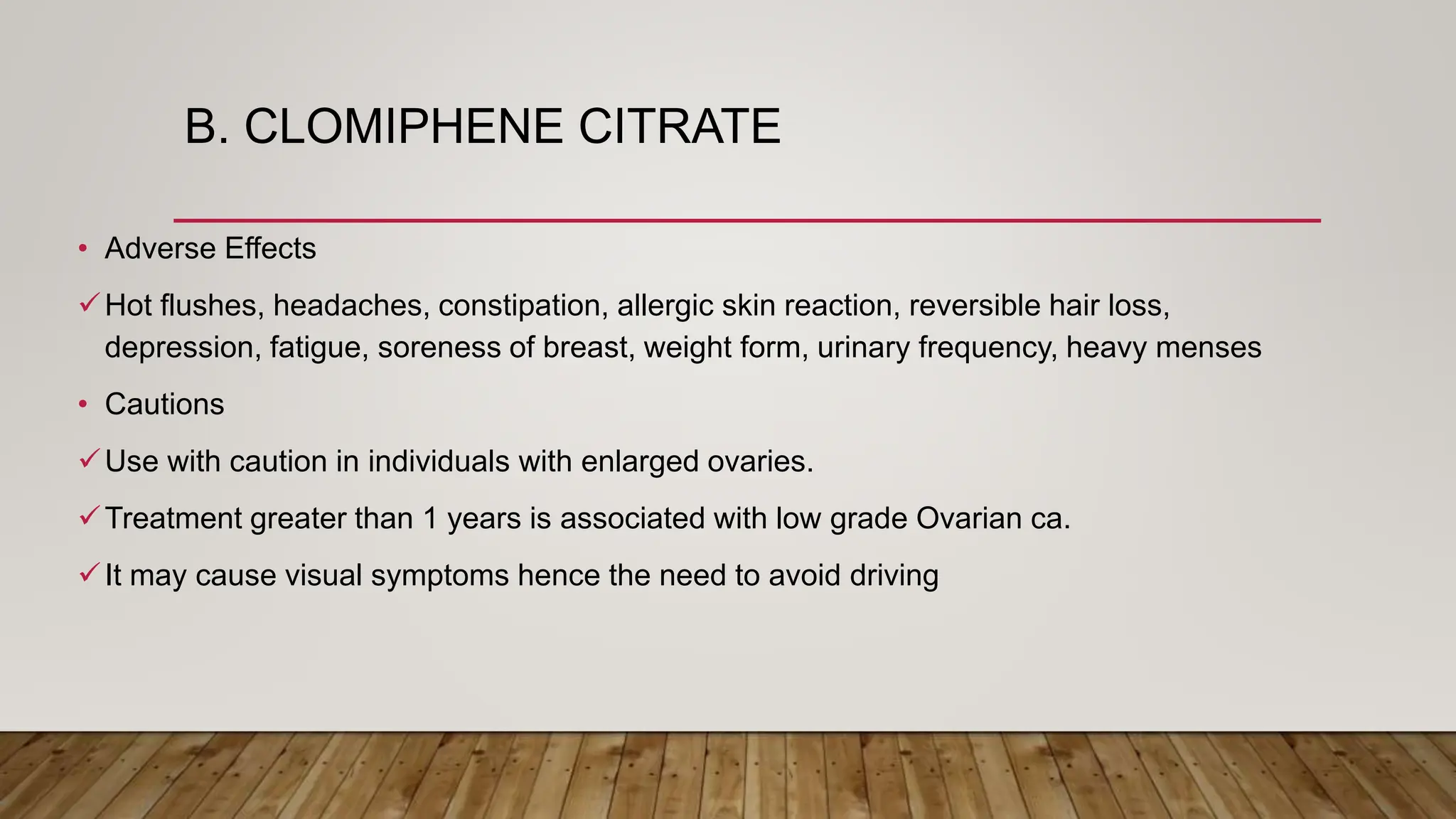 B. CLOMIPHENE CITRATE

• Adverse Effects

✓ Hot flushes, headaches, constipation, allergic skin reaction, reversible hair loss, depression, fatigue, soreness of breast, weight form, urinary frequency, heavy menses

• Cautions

✓ Use with caution in individuals with enlarged ovaries.

✓ Treatment greater than 1 years is associated with low grade Ovarian ca.

✓ It may cause visual symptoms hence the need to avoid driving